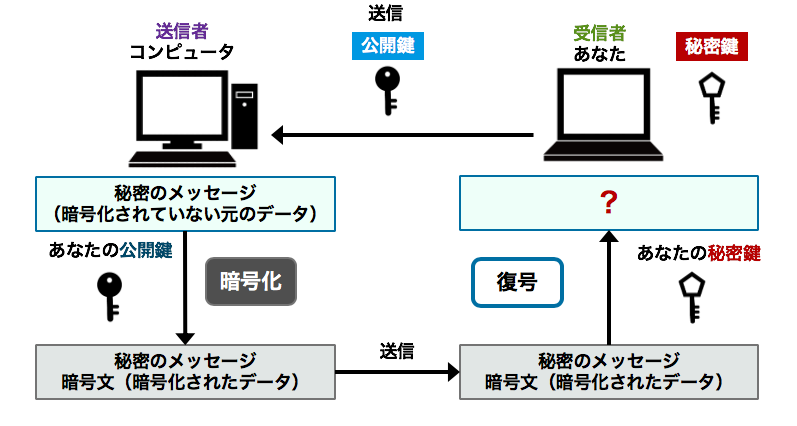 送信者
コンピュータ

送信
公開鍵

受信者
あなた

秘密鍵

秘密のメッセージ
（暗号化されていない元のデータ）

?

あなたの公開鍵

暗号化

復号

あなたの秘密鍵

秘密のメッセージ
暗号文（暗号化されたデータ）

送信

秘密のメッセージ
暗号文（暗号化されたデータ）